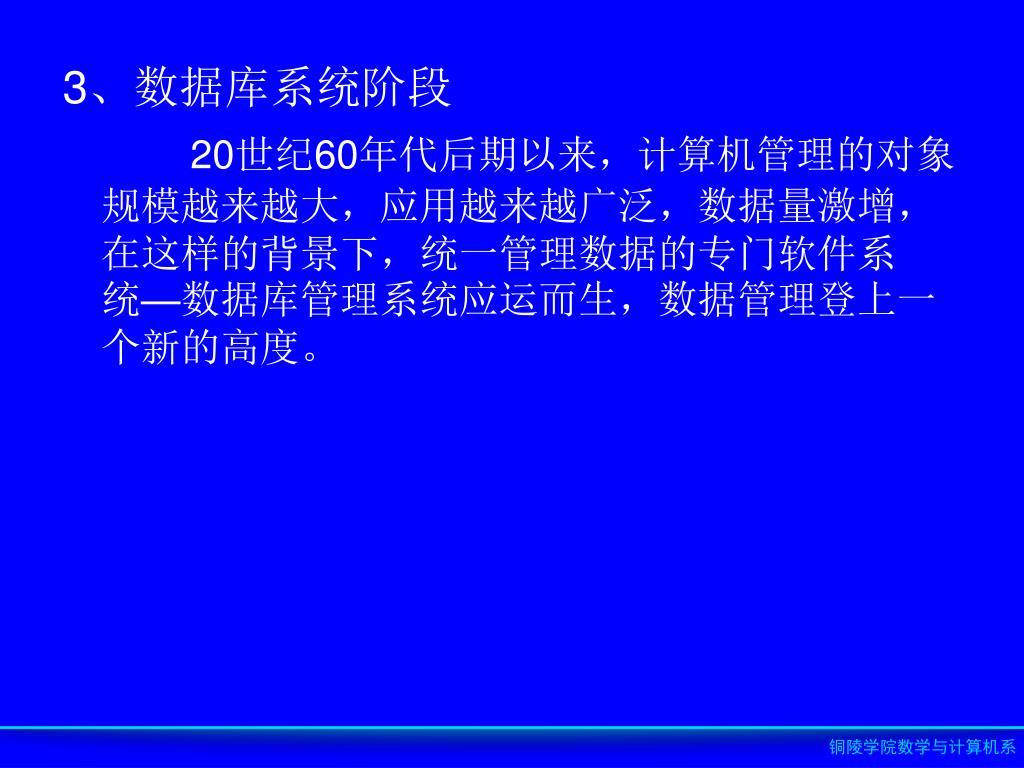 3、数据库系统阶段

20世纪60年代后期以来，计算机管理的对象规模越来越大，应用越来越广泛，数据量激增，在这样的背景下，统一管理数据的专门软件系统—数据库管理系统应运而生，数据管理登上一个新的高度。

铜陵学院数学与计算机系